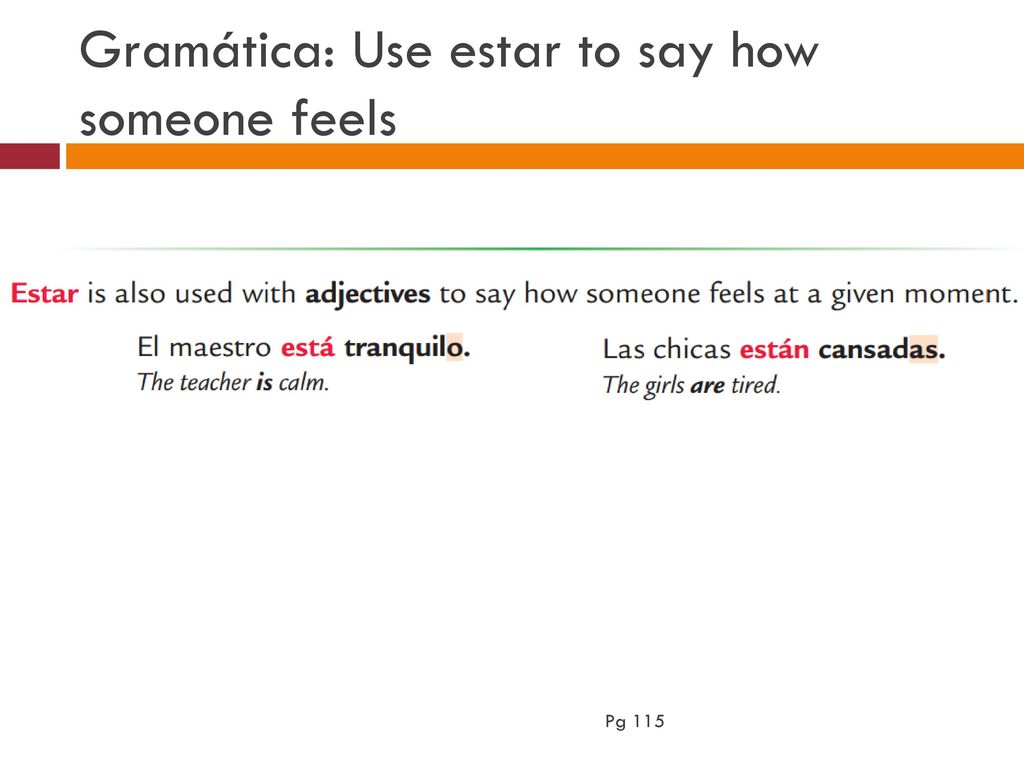 Gramática: Use estar to say how someone feels

Estar is also used with adjectives to say how someone feels at a given moment.

El maestro está tranquilo.
The teacher is calm.

Las chicas están cansadas.
The girls are tired.

Pg 115